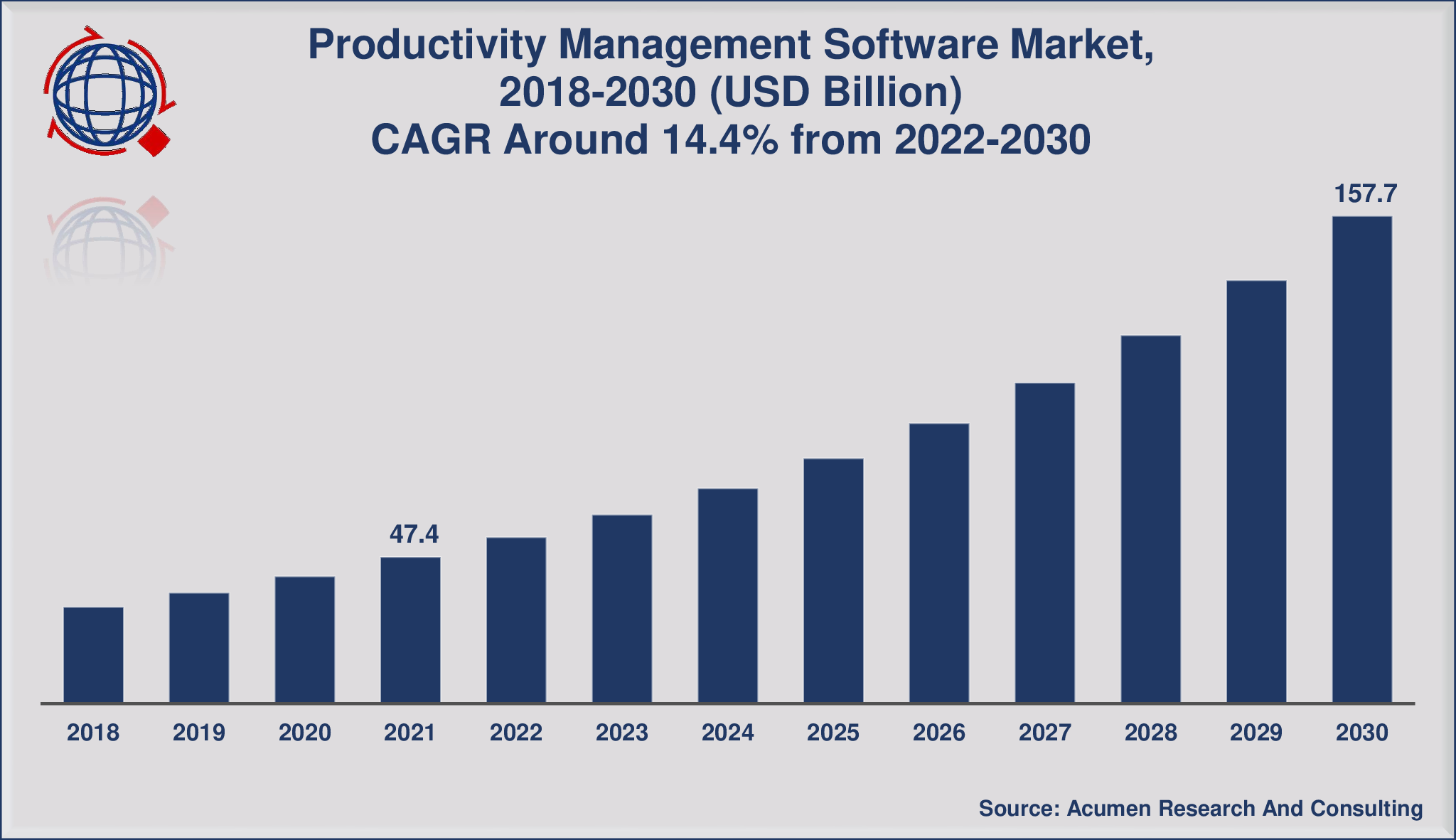 Productivity Management Software Market, 2018-2030 (USD Billion)
CAGR Around 14.4% from 2022-2030

157.7

47.4

2018
2019
2020
2021
2022
2023
2024
2025
2026
2027
2028
2029
2030

Source: Acumen Research And Consulting